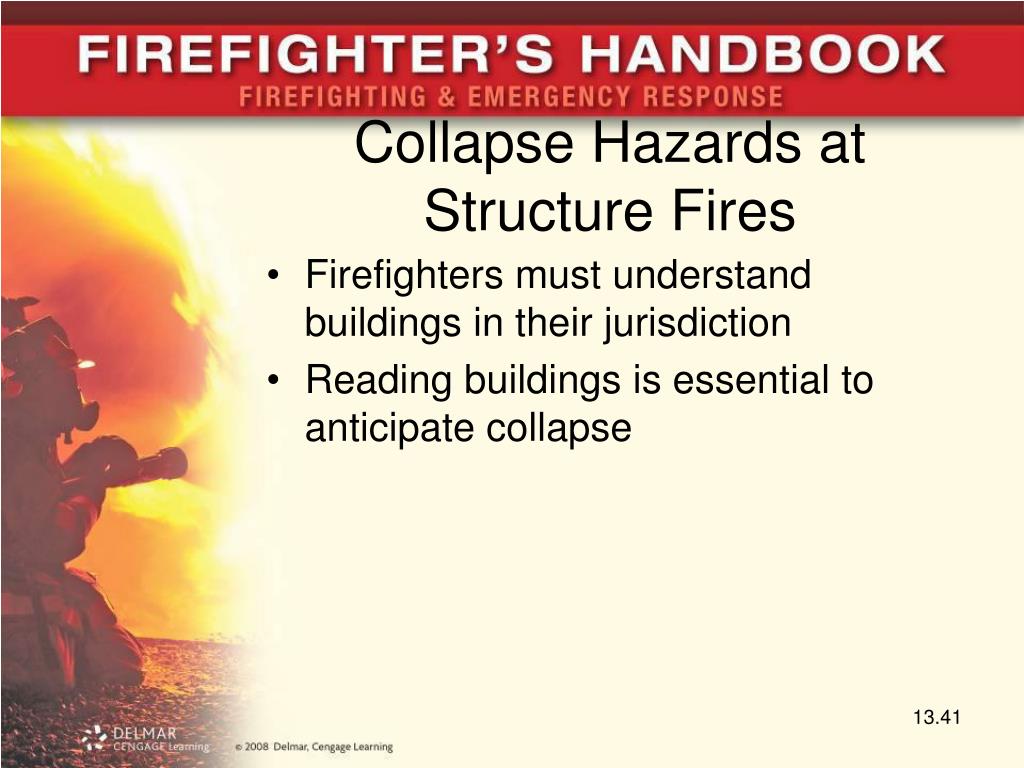 FIREFIGHTER'S HANDBOOK
FIREFIGHTING & EMERGENCY RESPONSE

Collapse Hazards at Structure Fires

• Firefighters must understand buildings in their jurisdiction
• Reading buildings is essential to anticipate collapse

13.41

DELMAR CENGAGE Learning © 2008 Delmar, Cengage Learning